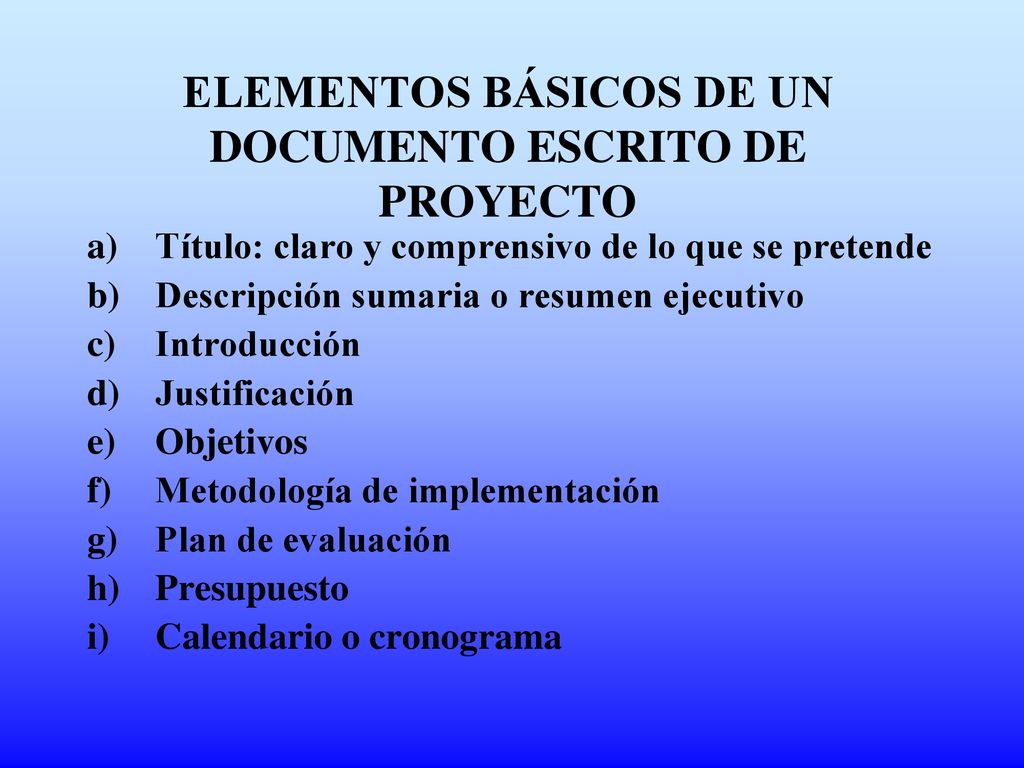 ELEMENTOS BÁSICOS DE UN DOCUMENTO ESCRITO DE PROYECTO

a) Título: claro y comprensivo de lo que se pretende
b) Descripción sumaria o resumen ejecutivo
c) Introducción
d) Justificación
e) Objetivos
f) Metodología de implementación
g) Plan de evaluación
h) Presupuesto
i) Calendario o cronograma